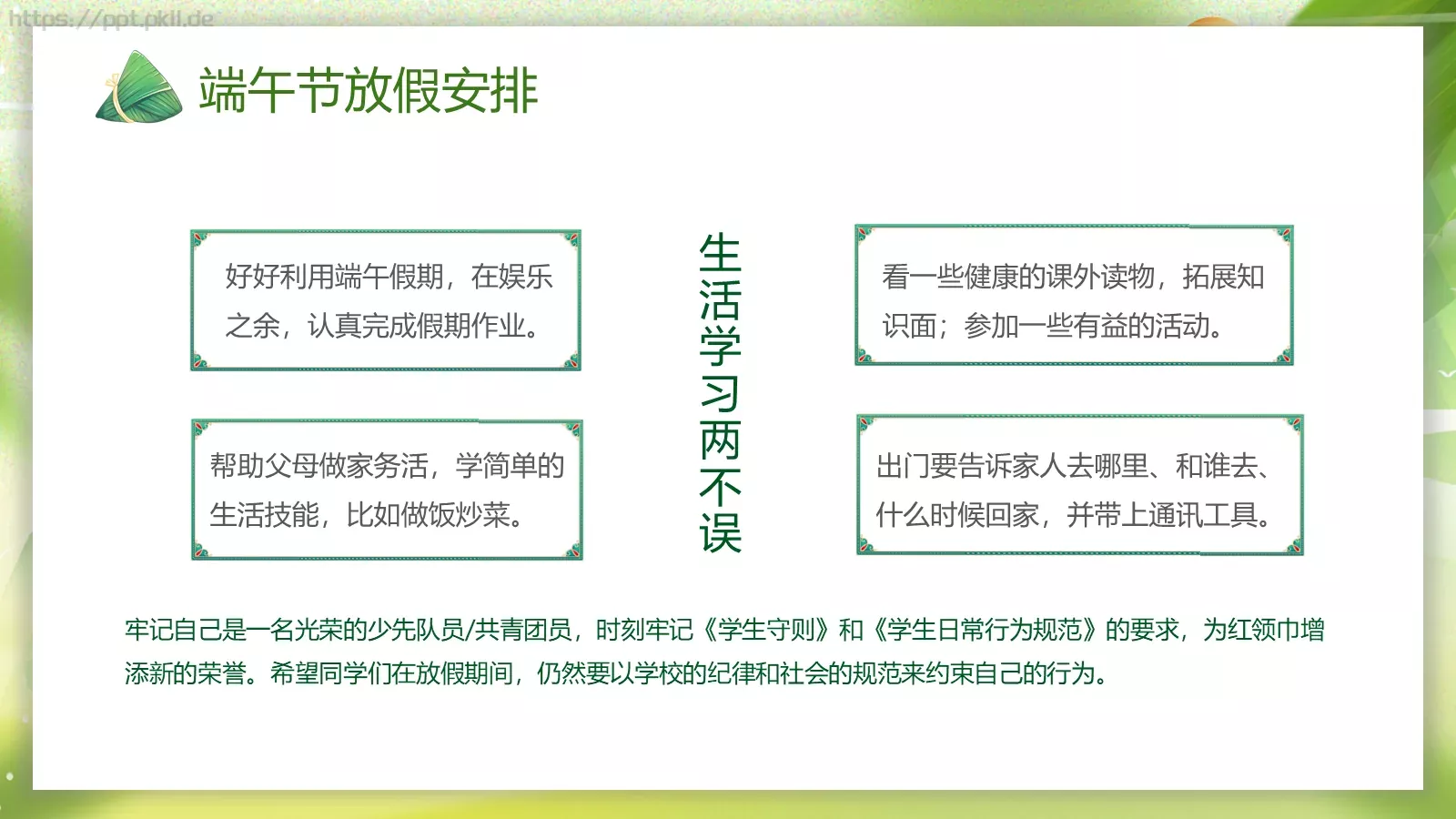 https://ppt.pkll.de

端午节放假安排

好好利用端午假期，在娱乐之余，认真完成假期作业。

帮助父母做家务活，学简单的生活技能，比如做饭炒菜。

生活学习两不误

看一些健康的课外读物，拓展知识面；参加一些有益的活动。

出门要告诉家人去哪里、和谁去、什么时候回家，并带上通讯工具。

牢记自己是一名光荣的少先队员/共青团员，时刻牢记《学生守则》和《学生日常行为规范》的要求，为红领巾增添新的荣誉。希望同学们在放假期间，仍然要以学校的纪律和社会的规范来约束自己的行为。